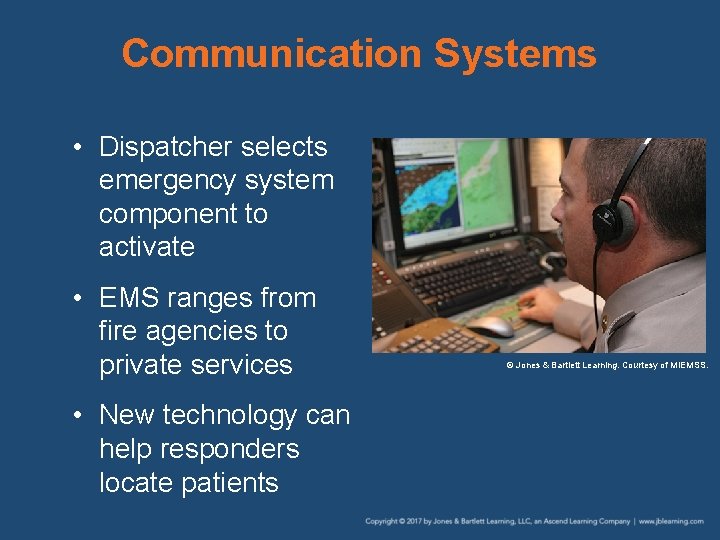 Communication Systems

• Dispatcher selects emergency system component to activate

• EMS ranges from fire agencies to private services

• New technology can help responders locate patients

© Jones & Bartlett Learning. Courtesy of MIEMSS.

Copyright © 2017 by Jones & Bartlett Learning, LLC, an Ascend Learning Company | www.jblearning.com